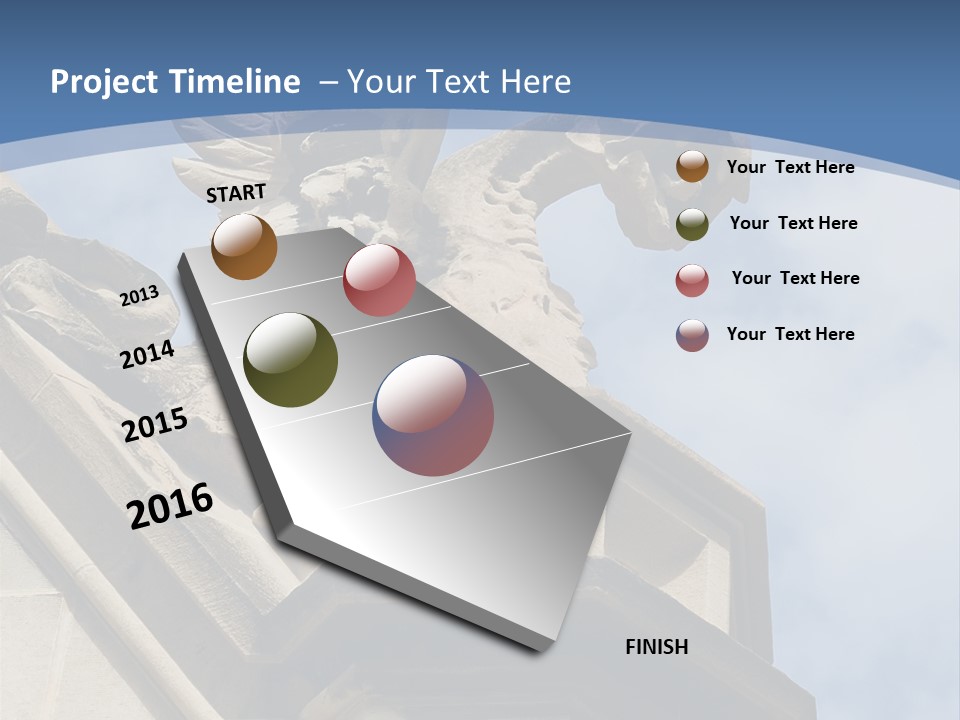 Project Timeline – Your Text Here

START

2013

2014

2015

2016

FINISH

Your Text Here

Your Text Here

Your Text Here

Your Text Here